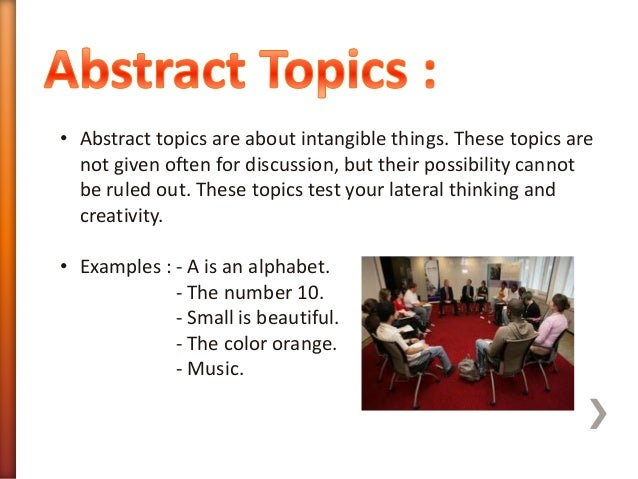 Abstract Topics :

• Abstract topics are about intangible things. These topics are not given often for discussion, but their possibility cannot be ruled out. These topics test your lateral thinking and creativity.

• Examples : - A is an alphabet.
- The number 10.
- Small is beautiful.
- The color orange.
- Music.